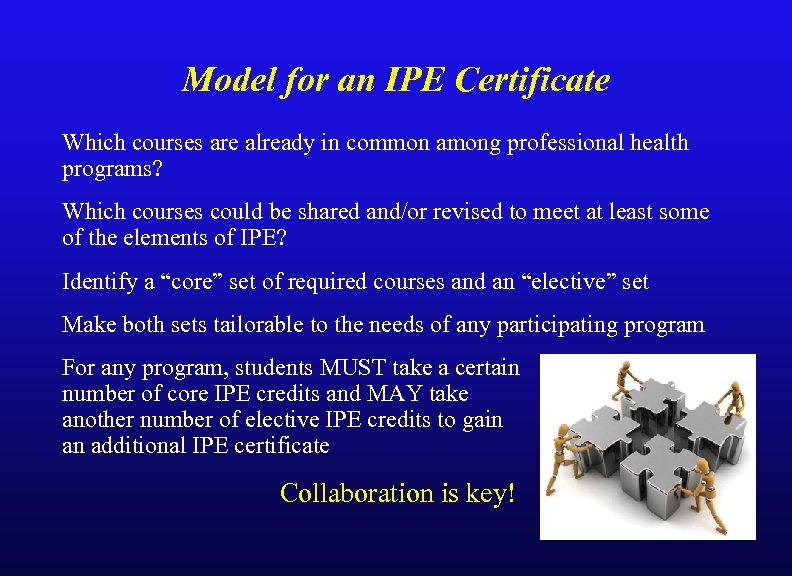 Model for an IPE Certificate

Which courses are already in common among professional health programs?

Which courses could be shared and/or revised to meet at least some of the elements of IPE?

Identify a “core” set of required courses and an “elective” set

Make both sets tailorable to the needs of any participating program

For any program, students MUST take a certain number of core IPE credits and MAY take another number of elective IPE credits to gain an additional IPE certificate

Collaboration is key!